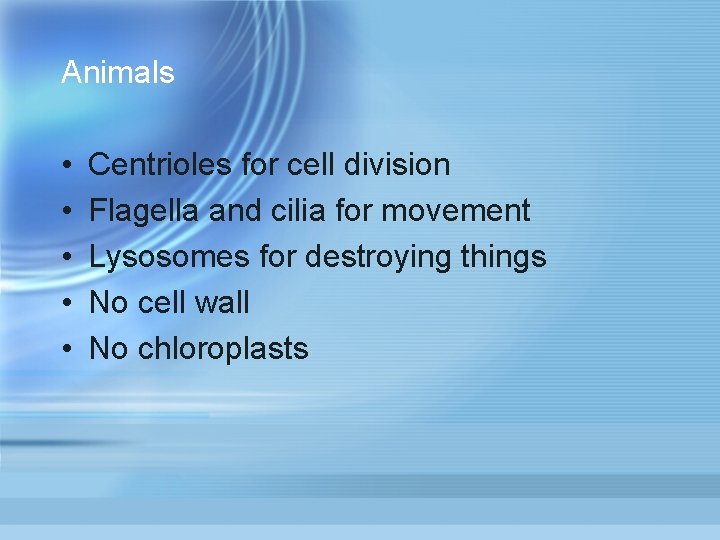 Animals

• Centrioles for cell division
• Flagella and cilia for movement
• Lysosomes for destroying things
• No cell wall
• No chloroplasts